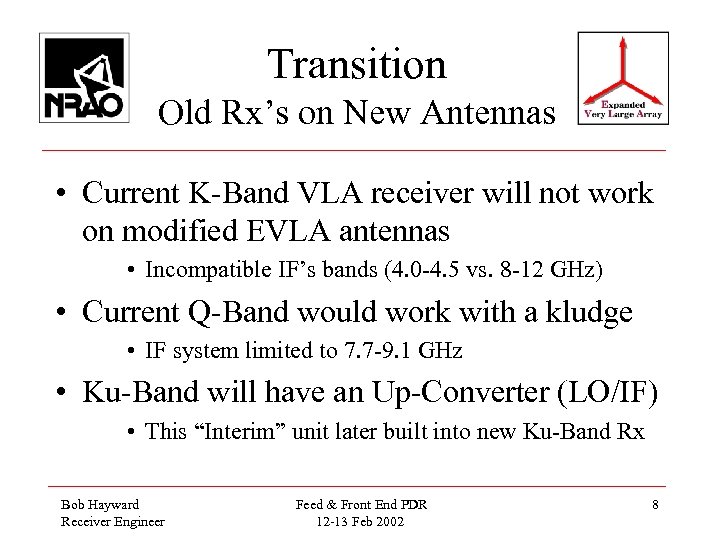 NRAO

Transition
Old Rx's on New Antennas

Expanded Very Large Array

• Current K-Band VLA receiver will not work on modified EVLA antennas
  • Incompatible IF's bands (4.0-4.5 vs. 8-12 GHz)
• Current Q-Band would work with a kludge
  • IF system limited to 7.7-9.1 GHz
• Ku-Band will have an Up-Converter (LO/IF)
  • This "Interim" unit later built into new Ku-Band Rx

Bob Hayward
Receiver Engineer

Feed & Front End PDR
12-13 Feb 2002

8